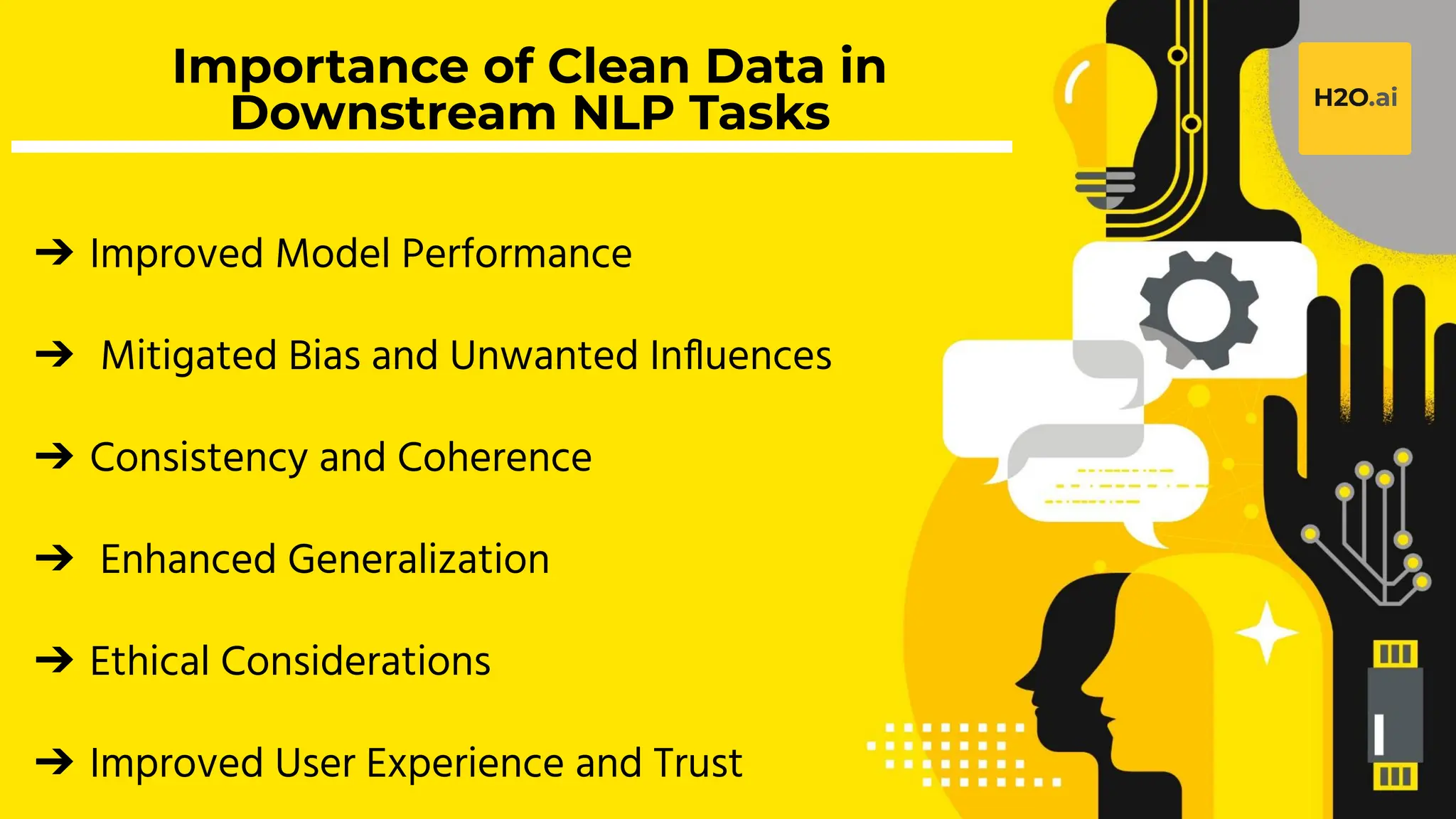 Importance of Clean Data in Downstream NLP Tasks

H2O.ai

→ Improved Model Performance

→ Mitigated Bias and Unwanted Influences

→ Consistency and Coherence

→ Enhanced Generalization

→ Ethical Considerations

→ Improved User Experience and Trust